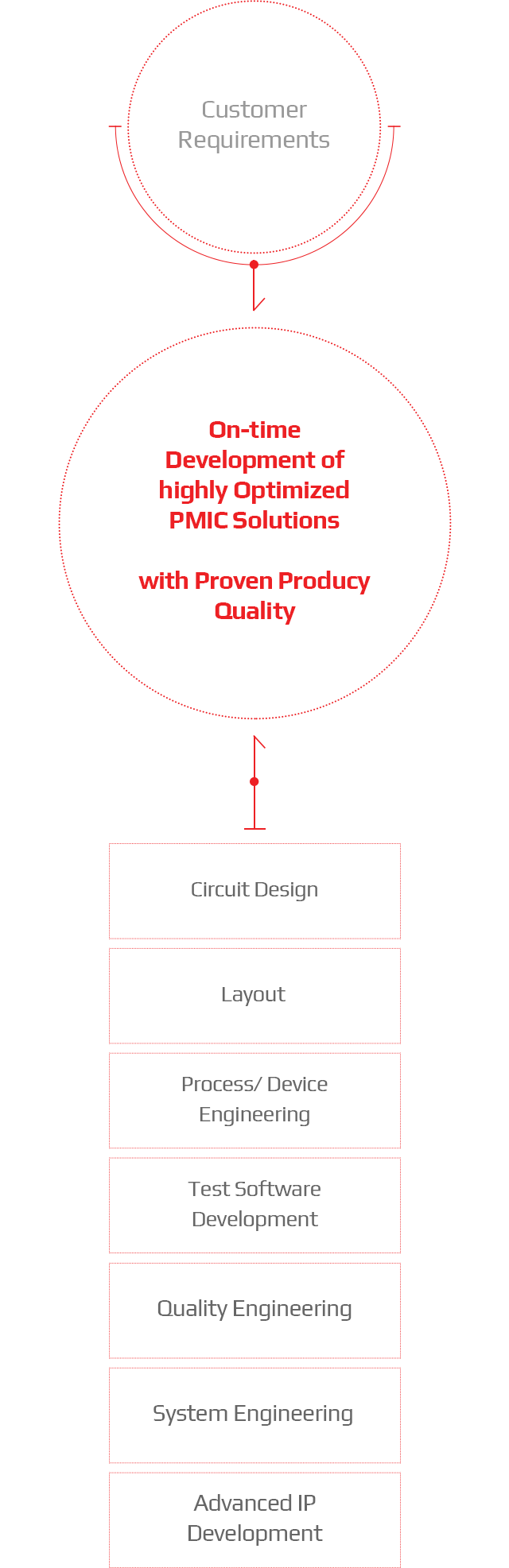 Customer Requirements

On-time Development of highly Optimized PMIC Solutions

with Proven Producy Quality

Circuit Design

Layout

Process/ Device Engineering

Test Software Development

Quality Engineering

System Engineering

Advanced IP Development